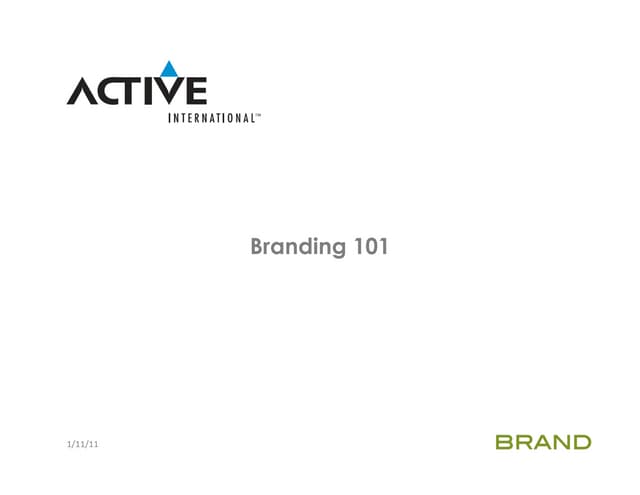 ACTIVE
INTERNATIONAL™

Branding 101

1/11/11

BRAND